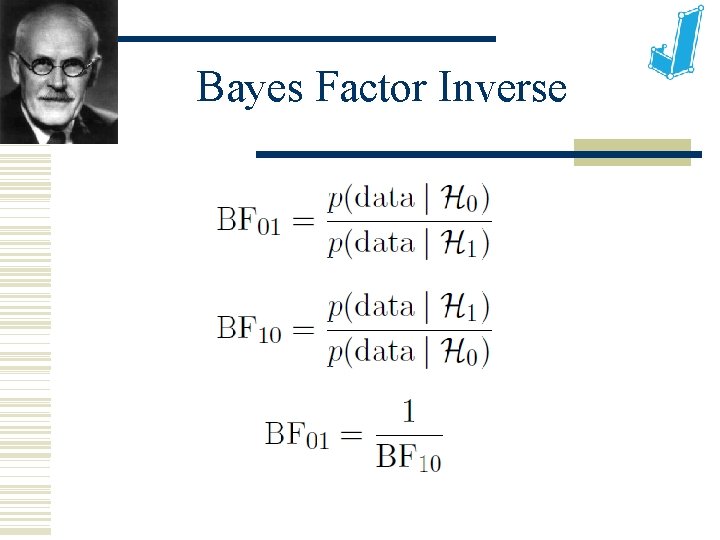 Bayes Factor Inverse

$\mathrm{BF}_{01} = \frac{p(\mathrm{data} \mid \mathcal{H}_0)}{p(\mathrm{data} \mid \mathcal{H}_1)}$

$\mathrm{BF}_{10} = \frac{p(\mathrm{data} \mid \mathcal{H}_1)}{p(\mathrm{data} \mid \mathcal{H}_0)}$

$\mathrm{BF}_{01} = \frac{1}{\mathrm{BF}_{10}}$